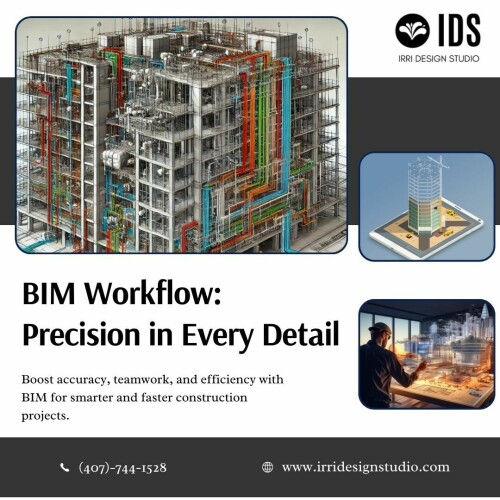 IDS
IRRI DESIGN STUDIO

BIM Workflow: Precision in Every Detail

Boost accuracy, teamwork, and efficiency with BIM for smarter and faster construction projects.

(407)-744-1528

www.irridesignstudio.com